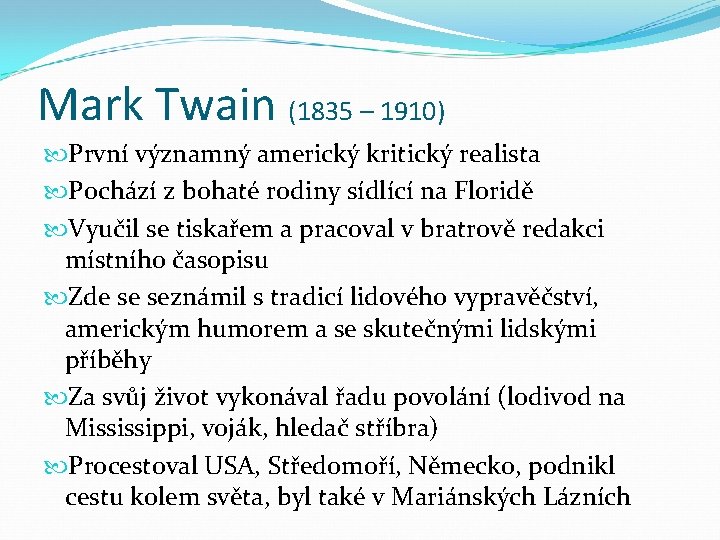 Mark Twain (1835 – 1910)

První významný americký kritický realista

Pochází z bohaté rodiny sídlící na Floridě

Vyučil se tiskařem a pracoval v bratrově redakci místního časopisu

Zde se seznámil s tradicí lidového vypravěčství, americkým humorem a se skutečnými lidskými příběhy

Za svůj život vykonával řadu povolání (lodivod na Mississippi, voják, hledač stříbra)

Procestoval USA, Středomoří, Německo, podnikl cestu kolem světa, byl také v Mariánských Lázních